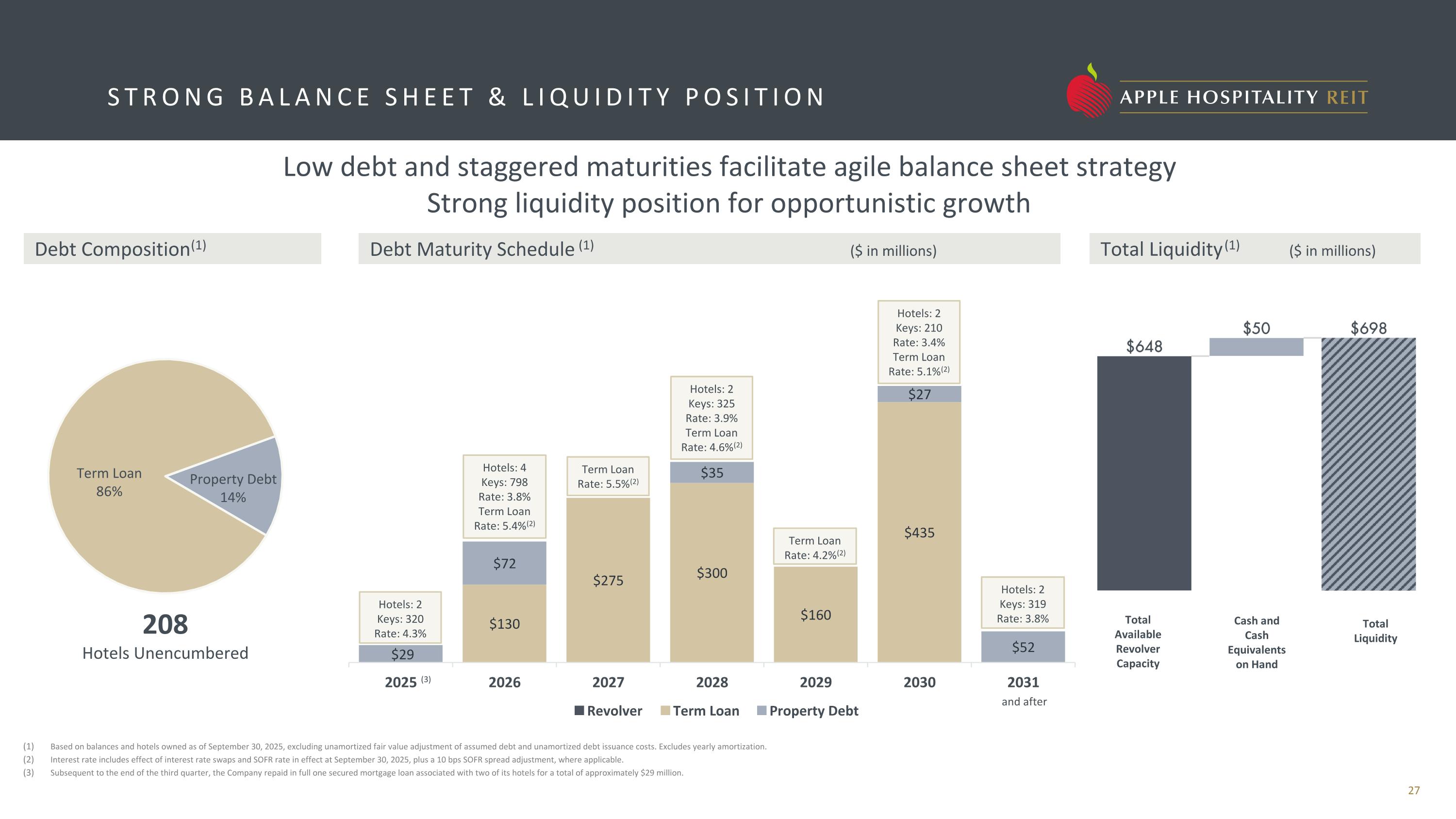 STRONG BALANCE SHEET & LIQUIDITY POSITION

APPLE HOSPITALITY REIT

Low debt and staggered maturities facilitate agile balance sheet strategy
Strong liquidity position for opportunistic growth

Debt Composition$^{(1)}$

Term Loan 86%

Property Debt 14%

208
Hotels Unencumbered

Debt Maturity Schedule $^{(1)}$ ($ in millions)

Hotels: 2
Keys: 320
Rate: 4.3%

$29

Hotels: 4
Keys: 798
Rate: 3.8%
Term Loan
Rate: 5.4%$^{(2)}$

$72

$130

Term Loan
Rate: 5.5%$^{(2)}$

$275

Hotels: 2
Keys: 325
Rate: 3.9%
Term Loan
Rate: 4.6%$^{(2)}$

$35

$300

Term Loan
Rate: 4.2%$^{(2)}$

$160

Hotels: 2
Keys: 210
Rate: 3.4%
Term Loan
Rate: 5.1%$^{(2)}$

$27

$435

Hotels: 2
Keys: 319
Rate: 3.8%

$52

2025 $^{(3)}$ 2026 2027 2028 2029 2030 2031 and after

Revolver Term Loan Property Debt

Total Liquidity$^{(1)}$ ($ in millions)

$648 $50 $698

Total Available Revolver Capacity

Cash and Cash Equivalents on Hand

Total Liquidity

(1) Based on balances and hotels owned as of September 30, 2025, excluding unamortized fair value adjustment of assumed debt and unamortized debt issuance costs. Excludes yearly amortization.
(2) Interest rate includes effect of interest rate swaps and SOFR rate in effect at September 30, 2025, plus a 10 bps SOFR spread adjustment, where applicable.
(3) Subsequent to the end of the third quarter, the Company repaid in full one secured mortgage loan associated with two of its hotels for a total of approximately $29 million.

27